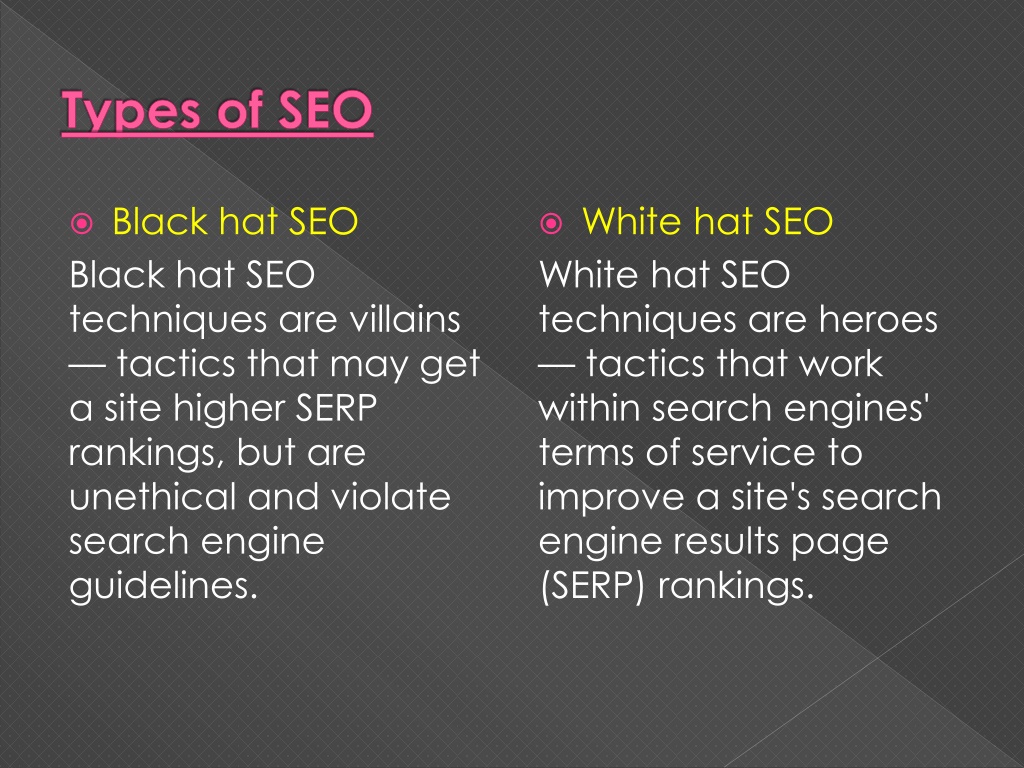 Types of SEO

Black hat SEO

Black hat SEO techniques are villains — tactics that may get a site higher SERP rankings, but are unethical and violate search engine guidelines.

White hat SEO

White hat SEO techniques are heroes — tactics that work within search engines' terms of service to improve a site's search engine results page (SERP) rankings.